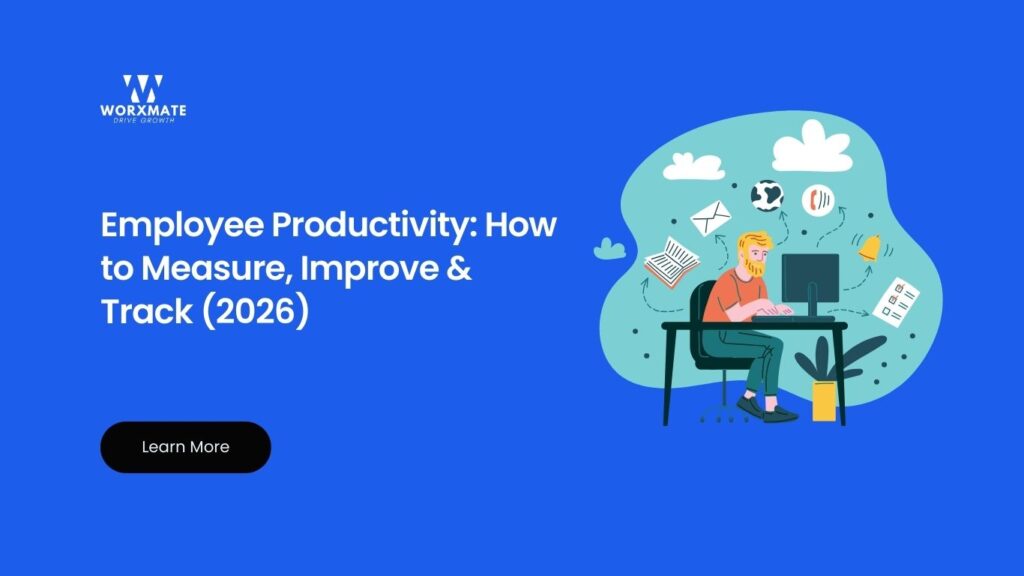 WORXMATE
DRIVE GROWTH

Employee Productivity: How to Measure, Improve & Track (2026)

Learn More